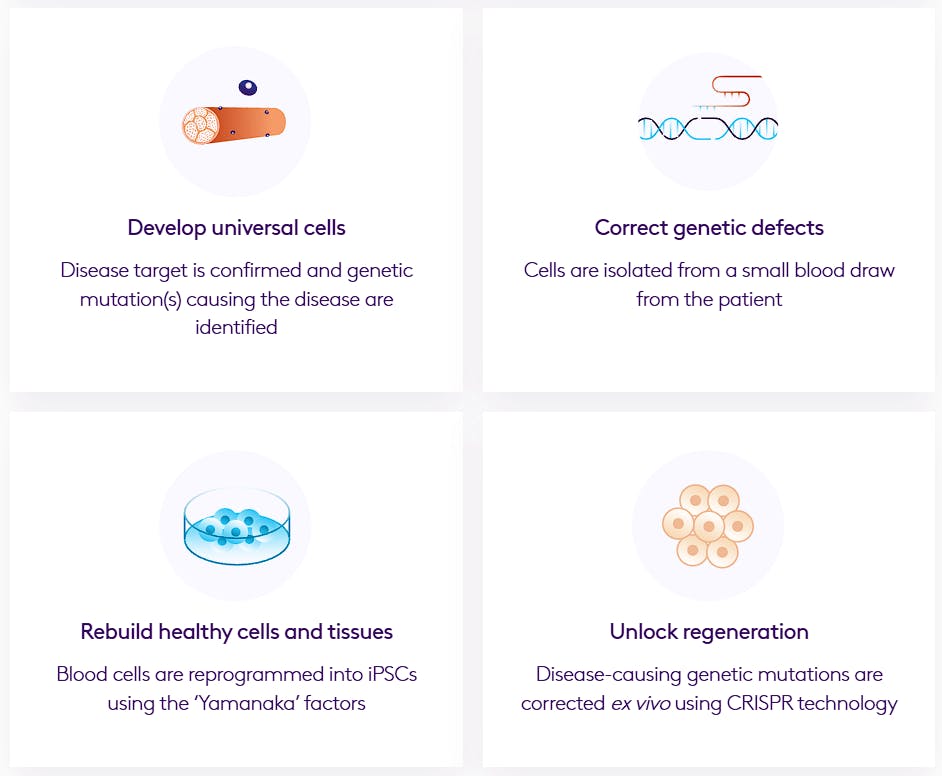 Develop universal cells

Disease target is confirmed and genetic mutation(s) causing the disease are identified

Correct genetic defects

Cells are isolated from a small blood draw from the patient

Rebuild healthy cells and tissues

Blood cells are reprogrammed into iPSCs using the 'Yamanaka' factors

Unlock regeneration

Disease-causing genetic mutations are corrected ex vivo using CRISPR technology